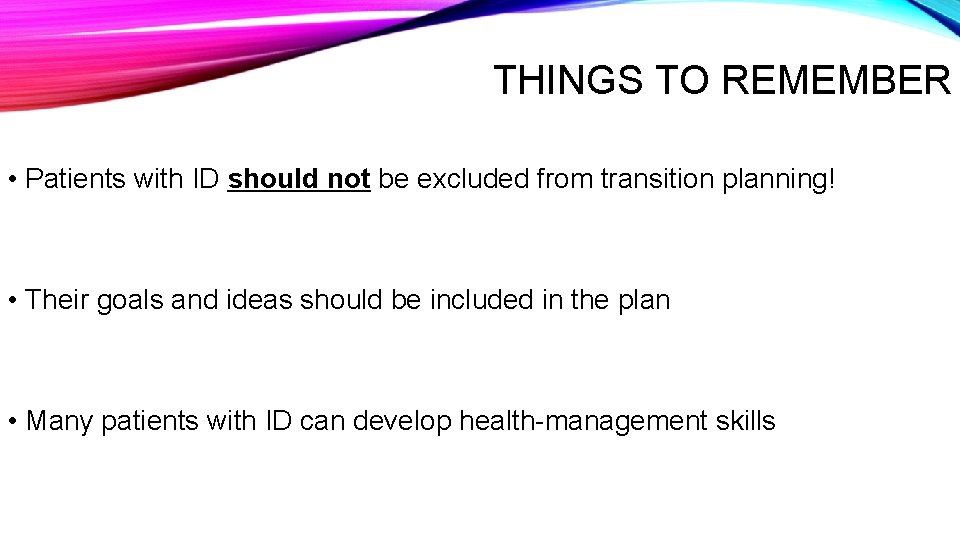 THINGS TO REMEMBER

• Patients with ID should not be excluded from transition planning!

• Their goals and ideas should be included in the plan

• Many patients with ID can develop health-management skills